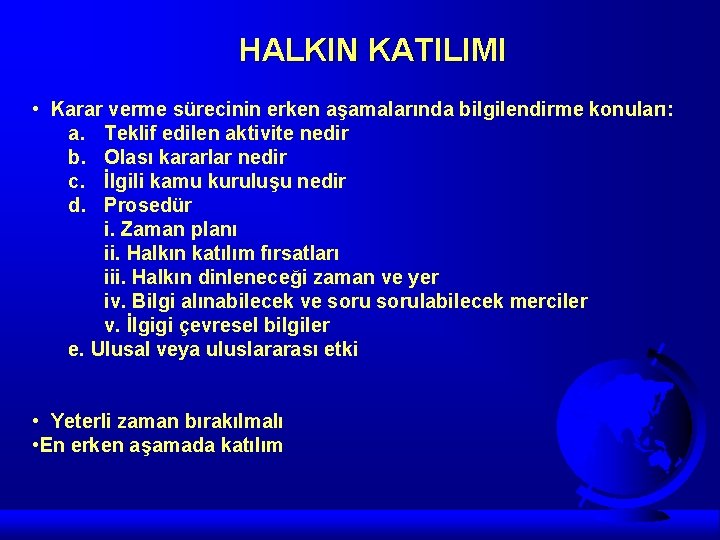 HALKIN KATILIMI

• Karar verme sürecinin erken aşamalarında bilgilendirme konuları:
a. Teklif edilen aktivite nedir
b. Olası kararlar nedir
c. İlgili kamu kuruluşu nedir
d. Prosedür
i. Zaman planı
ii. Halkın katılım fırsatları
iii. Halkın dinleneceği zaman ve yer
iv. Bilgi alınabilecek ve soru sorulabilecek merciler
v. İlgigi çevresel bilgiler
e. Ulusal veya uluslararası etki

• Yeterli zaman bırakılmalı
•En erken aşamada katılım